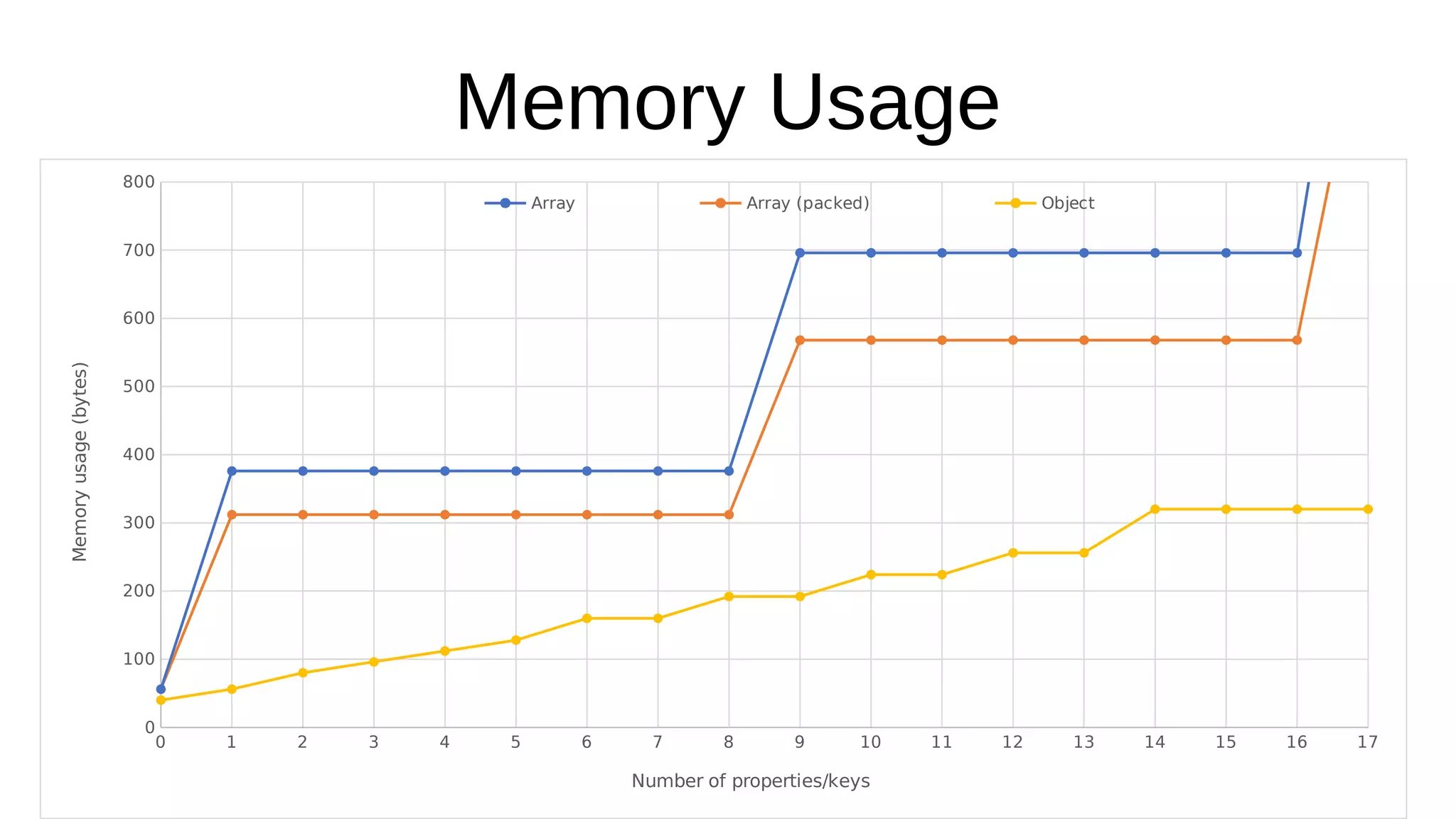 Memory Usage

Array
Array (packed)
Object

Memory usage (bytes)

800
700
600
500
400
300
200
100
0

0 1 2 3 4 5 6 7 8 9 10 11 12 13 14 15 16 17

Number of properties/keys